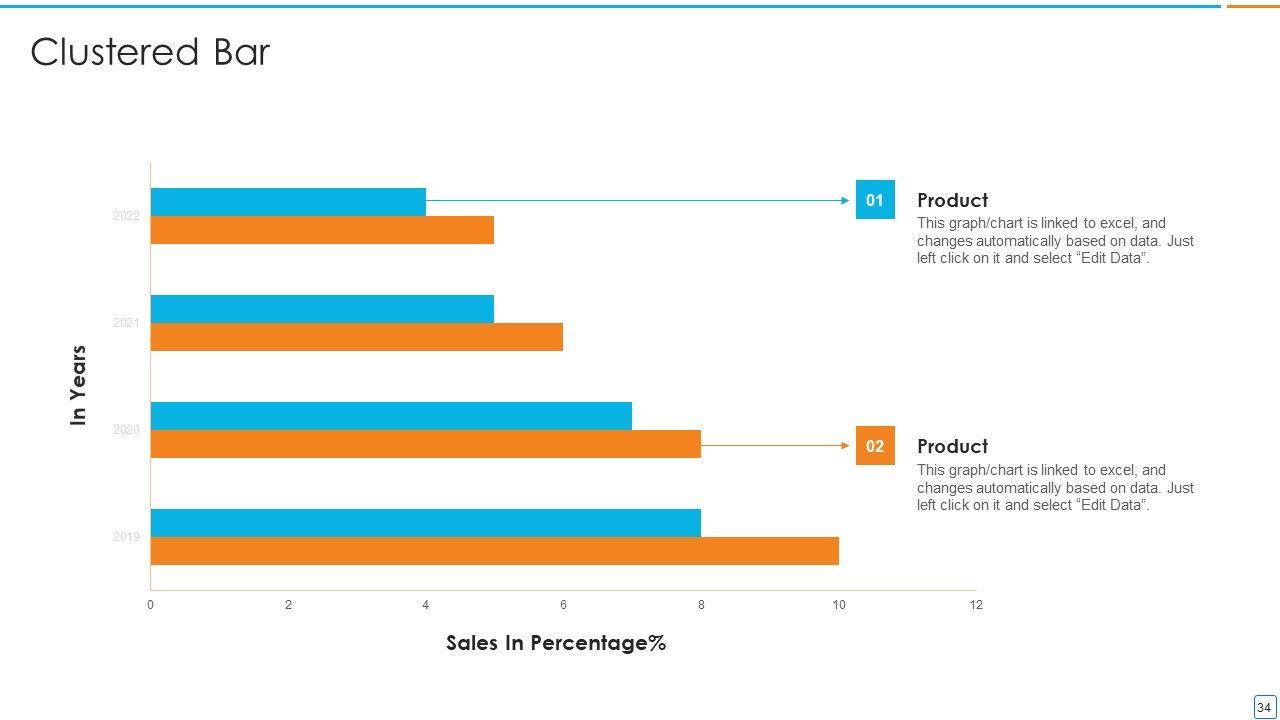 Clustered Bar

In Years

2022
2021
2020
2019

0
2
4
6
8
10
12

Sales In Percentage%

01
Product
This graph/chart is linked to excel, and changes automatically based on data. Just left click on it and select “Edit Data”.

02
Product
This graph/chart is linked to excel, and changes automatically based on data. Just left click on it and select “Edit Data”.

34